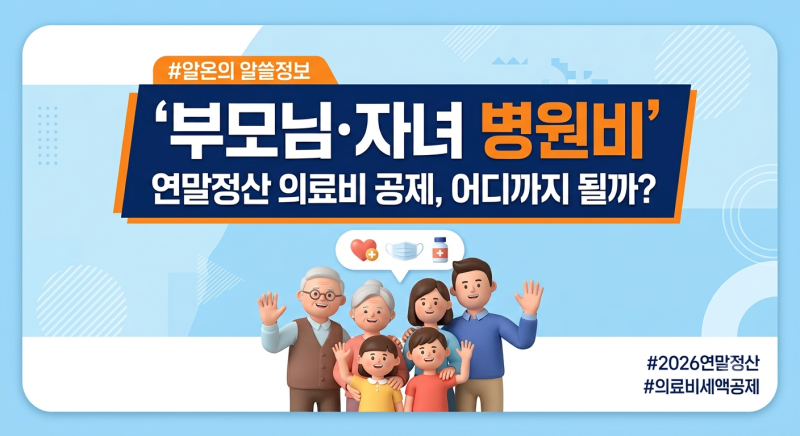 #알온의 알쓸정보

‘부모님·자녀 병원비’
연말정산 의료비 공제, 어디까지 될까?

#2026연말정산
#의료비세액공제